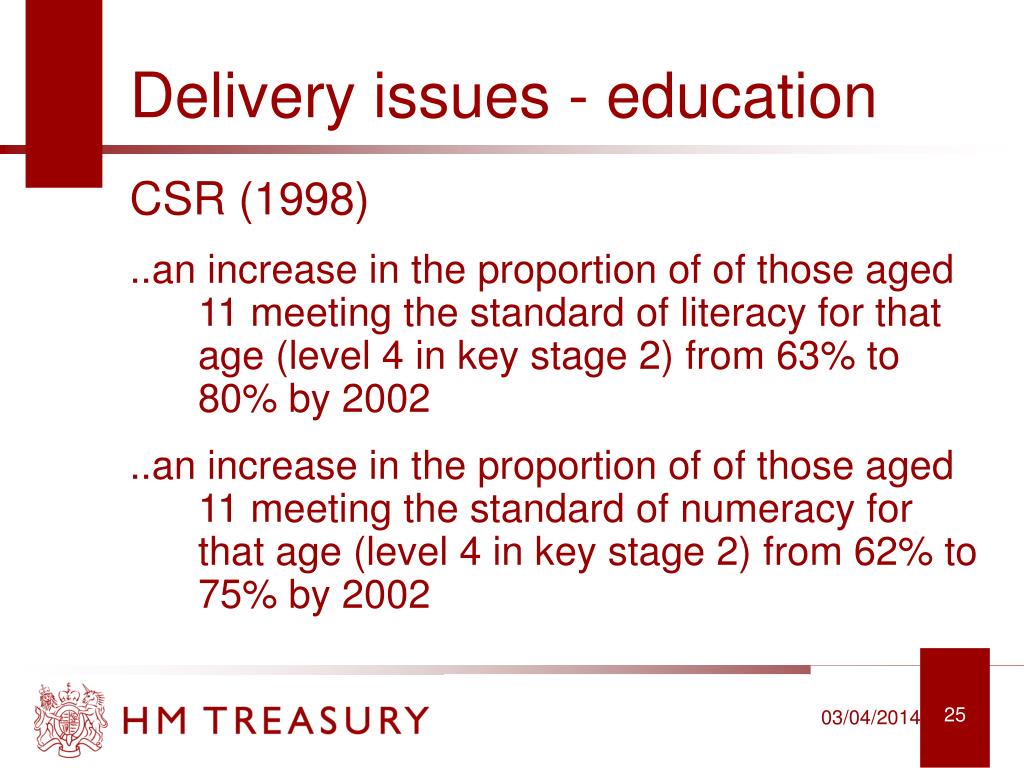 Delivery issues - education

CSR (1998)

..an increase in the proportion of of those aged 11 meeting the standard of literacy for that age (level 4 in key stage 2) from 63% to 80% by 2002

..an increase in the proportion of of those aged 11 meeting the standard of numeracy for that age (level 4 in key stage 2) from 62% to 75% by 2002

HM TREASURY

03/04/2014

25